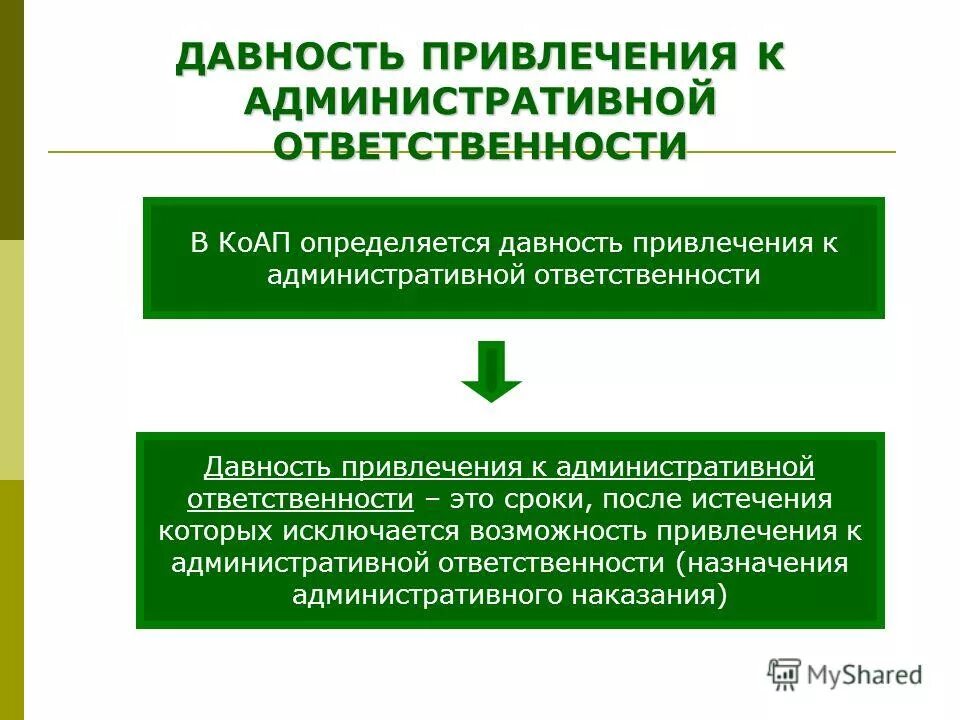 ДАВНОСТЬ ПРИВЛЕЧЕНИЯ К АДМИНИСТРАТИВНОЙ ОТВЕТСТВЕННОСТИ

В КоАП определяется давность привлечения к административной ответственности

Давность привлечения к административной ответственности – это сроки, после истечения которых исключается возможность привлечения к административной ответственности (назначения административного наказания)

MyShared